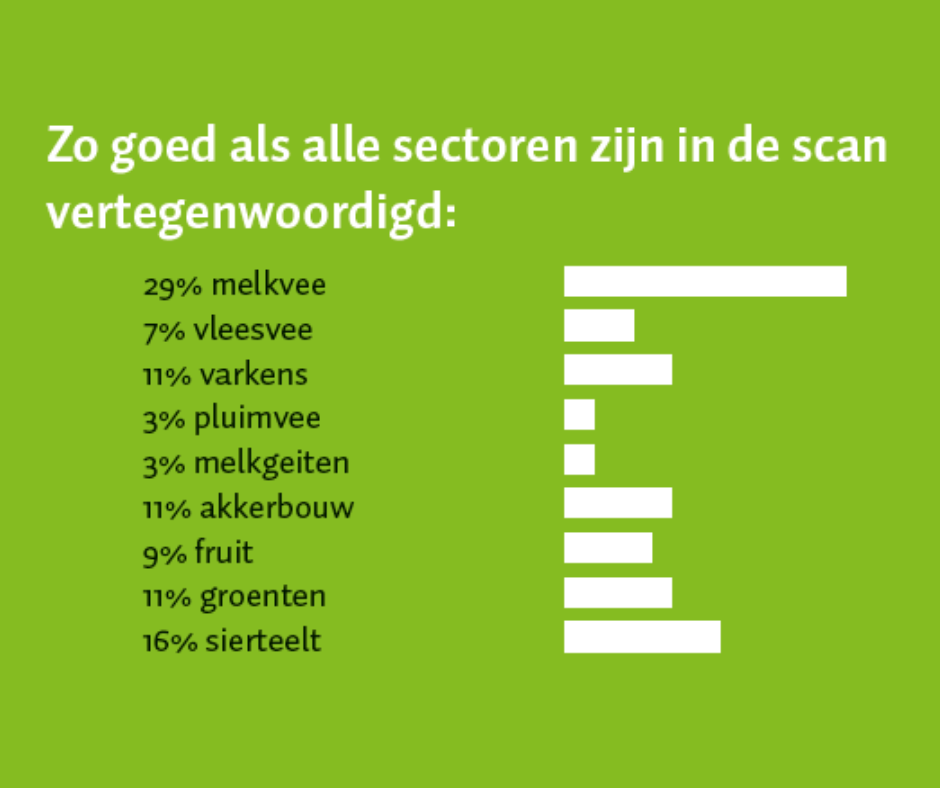 Zo goed als alle sectoren zijn in de scan vertegenwoordigd:

29% melkvee
7% vleesvee
11% varkens
3% pluimvee
3% melkgeiten
11% akkerbouw
9% fruit
11% groenten
16% sierteelt